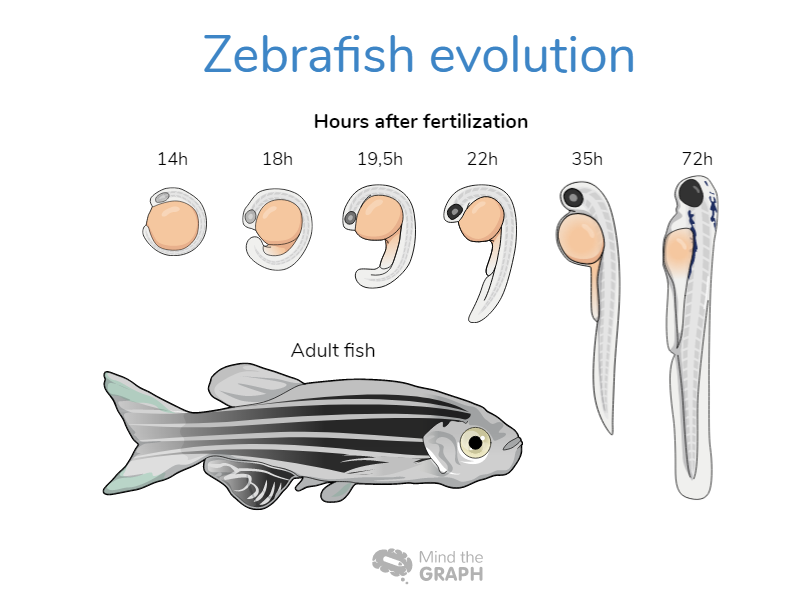 Zebrafish evolution

Hours after fertilization

14h 18h 19,5h 22h 35h 72h

Adult fish

Mind the GRAPH